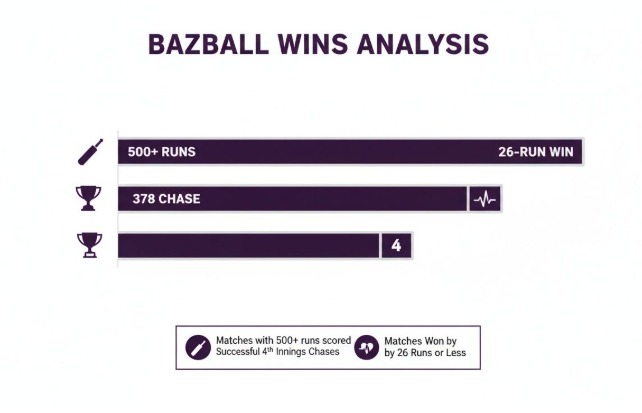 BAZBALL WINS ANALYSIS

500+ RUNS

26-RUN WIN

378 CHASE

4

Matches with 500+ runs scored
Successful 4$^{th}$ Innings Chases

Matches Won by
by 26 Runs or Less